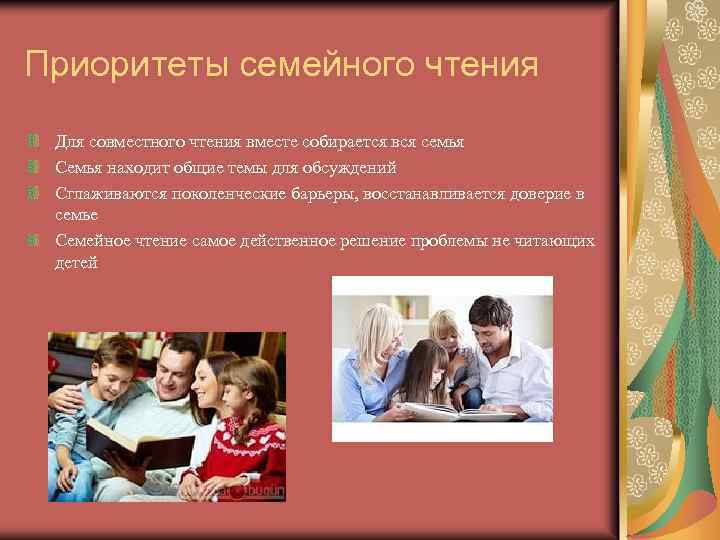 Приоритеты семейного чтения

Для совместного чтения вместе собирается вся семья

Семья находит общие темы для обсуждений

Сглаживаются поколенческие барьеры, восстанавливается доверие в семье

Семейное чтение самое действенное решение проблемы не читающих детей